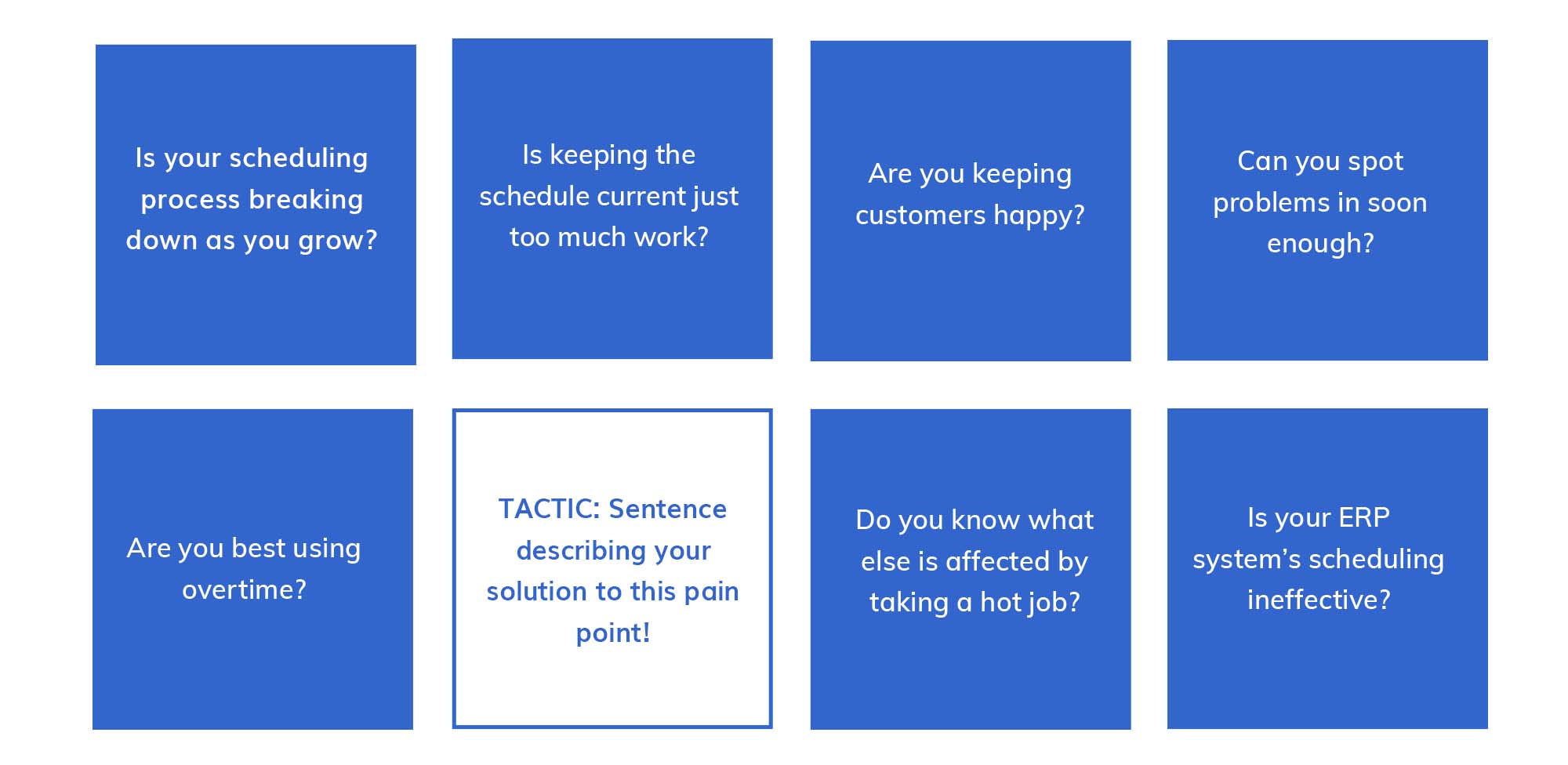 Is your scheduling process breaking down as you grow?

Is keeping the schedule current just too much work?

Are you keeping customers happy?

Can you spot problems in soon enough?

Are you best using overtime?

TACTIC: Sentence describing your solution to this pain point!

Do you know what else is affected by taking a hot job?

Is your ERP system's scheduling ineffective?